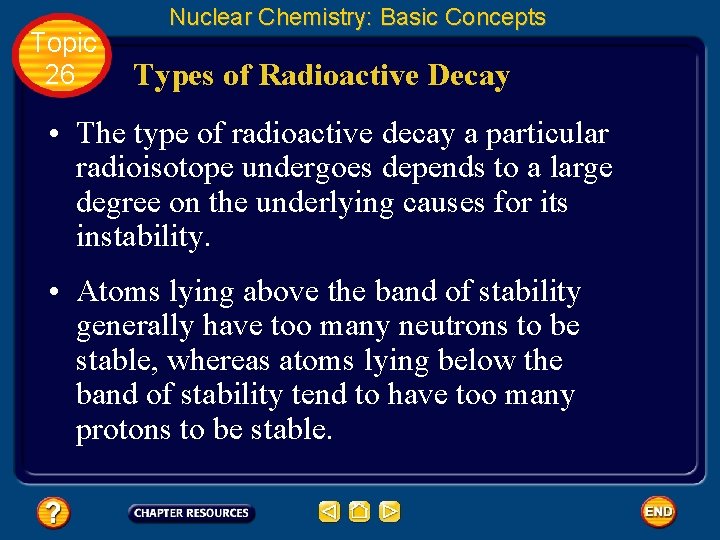 Nuclear Chemistry: Basic Concepts

Topic 26

Types of Radioactive Decay

• The type of radioactive decay a particular radioisotope undergoes depends to a large degree on the underlying causes for its instability.

• Atoms lying above the band of stability generally have too many neutrons to be stable, whereas atoms lying below the band of stability tend to have too many protons to be stable.

?

CHAPTER RESOURCES

END